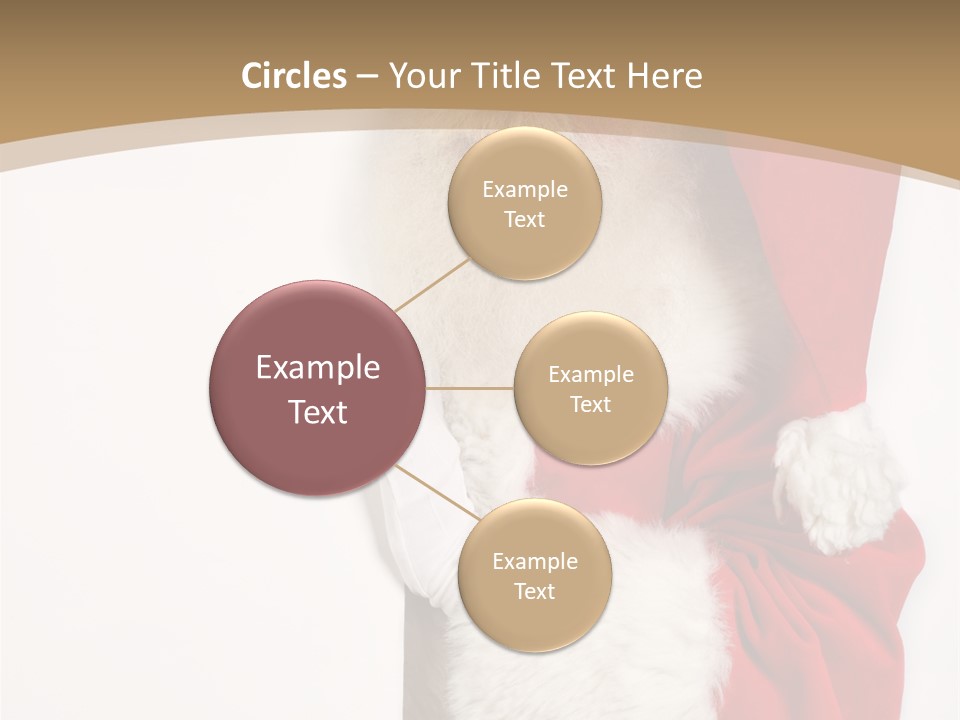 Circles – Your Title Text Here

Example Text

Example Text

Example Text

Example Text